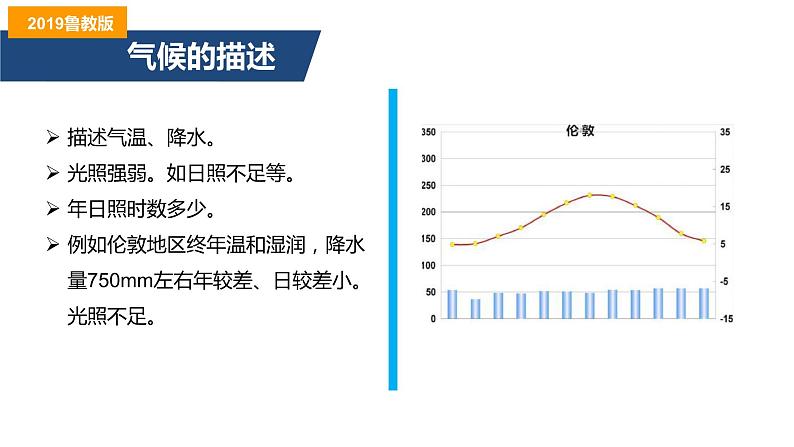 2019鲁教版

气候的描述

➢ 描述气温、降水。
➢ 光照强弱。如日照不足等。
➢ 年日照时数多少。
➢ 例如伦敦地区终年温和湿润，降水量750mm左右年较差、日较差小。光照不足。

伦敦

350
300
250
200
150
100
50
0

35
25
15
5
-5
-15